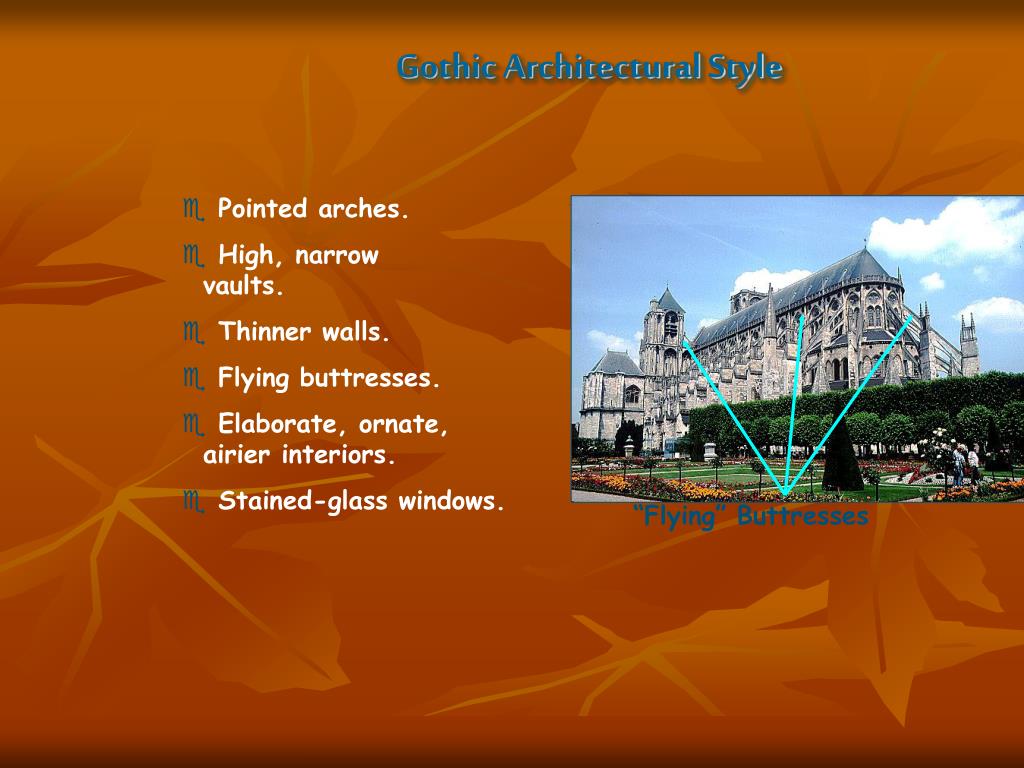 Gothic Architectural Style

Pointed arches.

High, narrow vaults.

Thinner walls.

Flying buttresses.

Elaborate, ornate, airier interiors.

Stained-glass windows.

"Flying" Buttresses